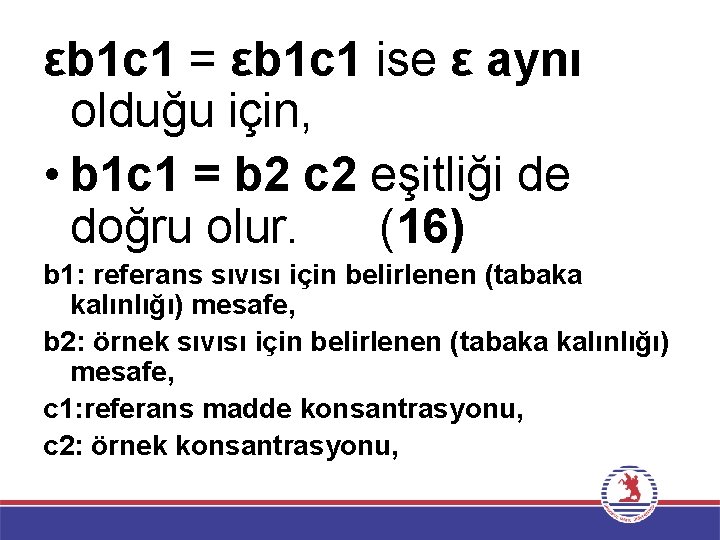 εb1c1 = εb1c1 ise ε aynı olduğu için,

• b1c1 = b2 c2 eşitliği de doğru olur. (16)

b1: referans sıvısı için belirlenen (tabaka kalınlığı) mesafe,

b2: örnek sıvısı için belirlenen (tabaka kalınlığı) mesafe,

c1:referans madde konsantrasyonu,

c2: örnek konsantrasyonu,